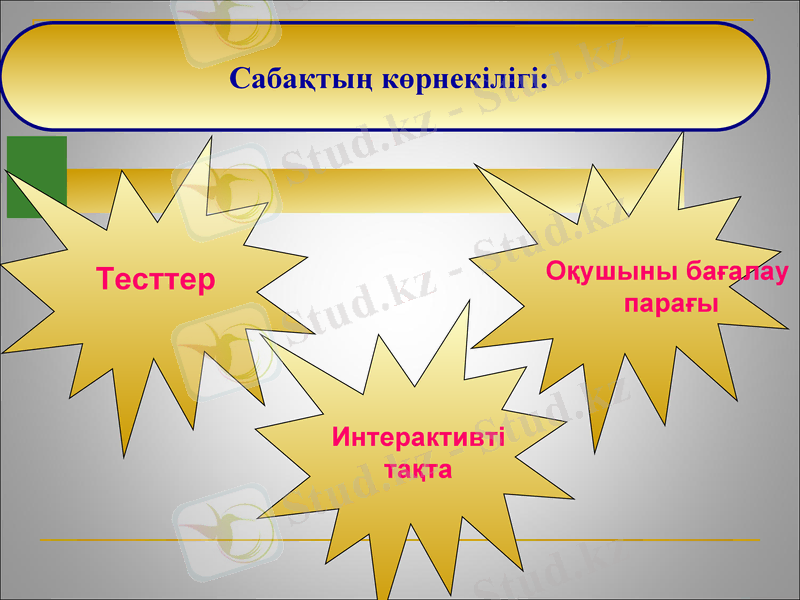 Сабақтың көрнекілігі:

Тесттер

Оқушыны бағалау парағы

Интерактивті тақта

Stud.kz - Stud.kz